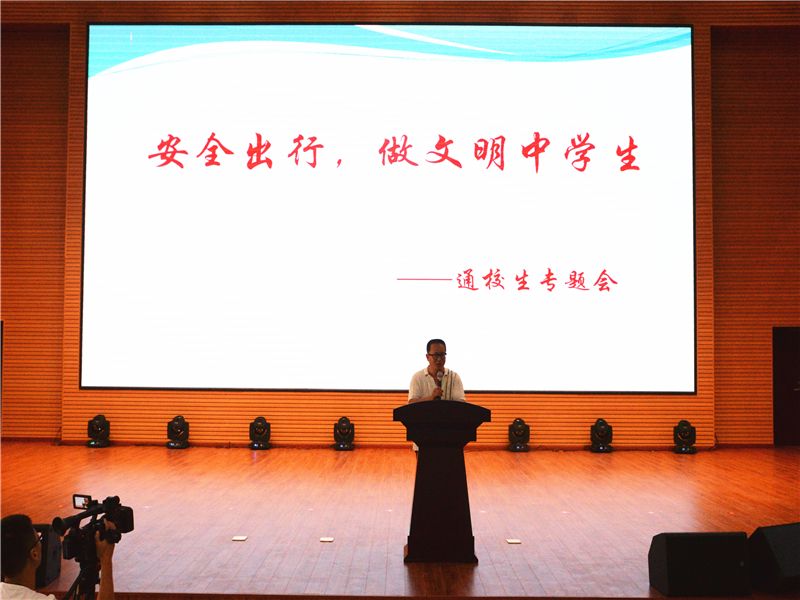 安全出行，做文明中学生

——通校生专题会